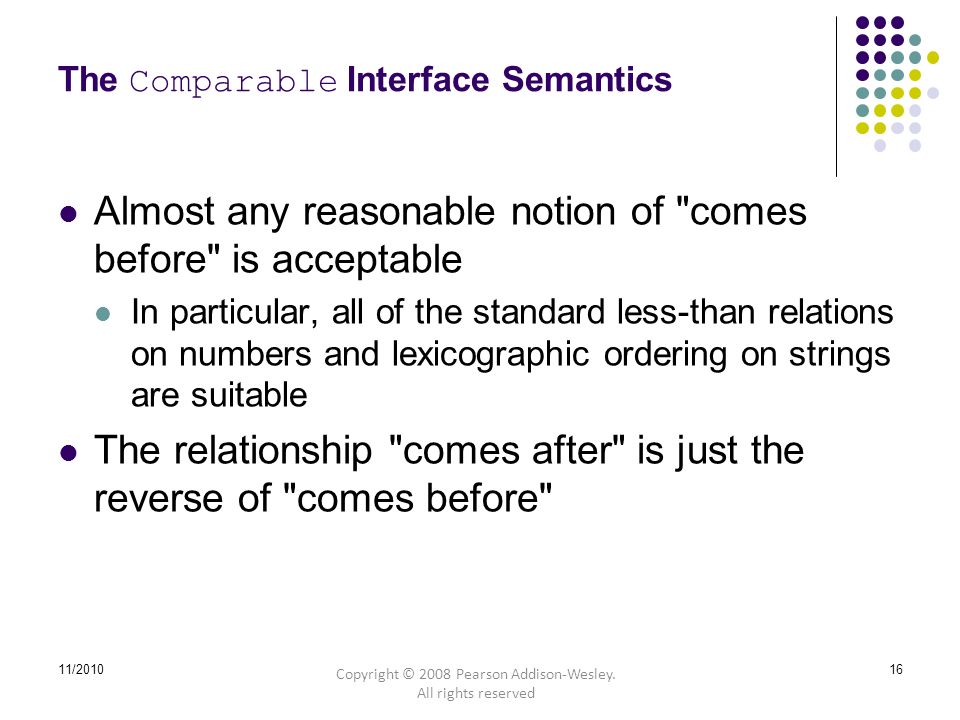 The Comparable Interface Semantics

Almost any reasonable notion of "comes before" is acceptable

In particular, all of the standard less-than relations on numbers and lexicographic ordering on strings are suitable

The relationship "comes after" is just the reverse of "comes before"

11/2010

Copyright © 2008 Pearson Addison-Wesley. All rights reserved

16